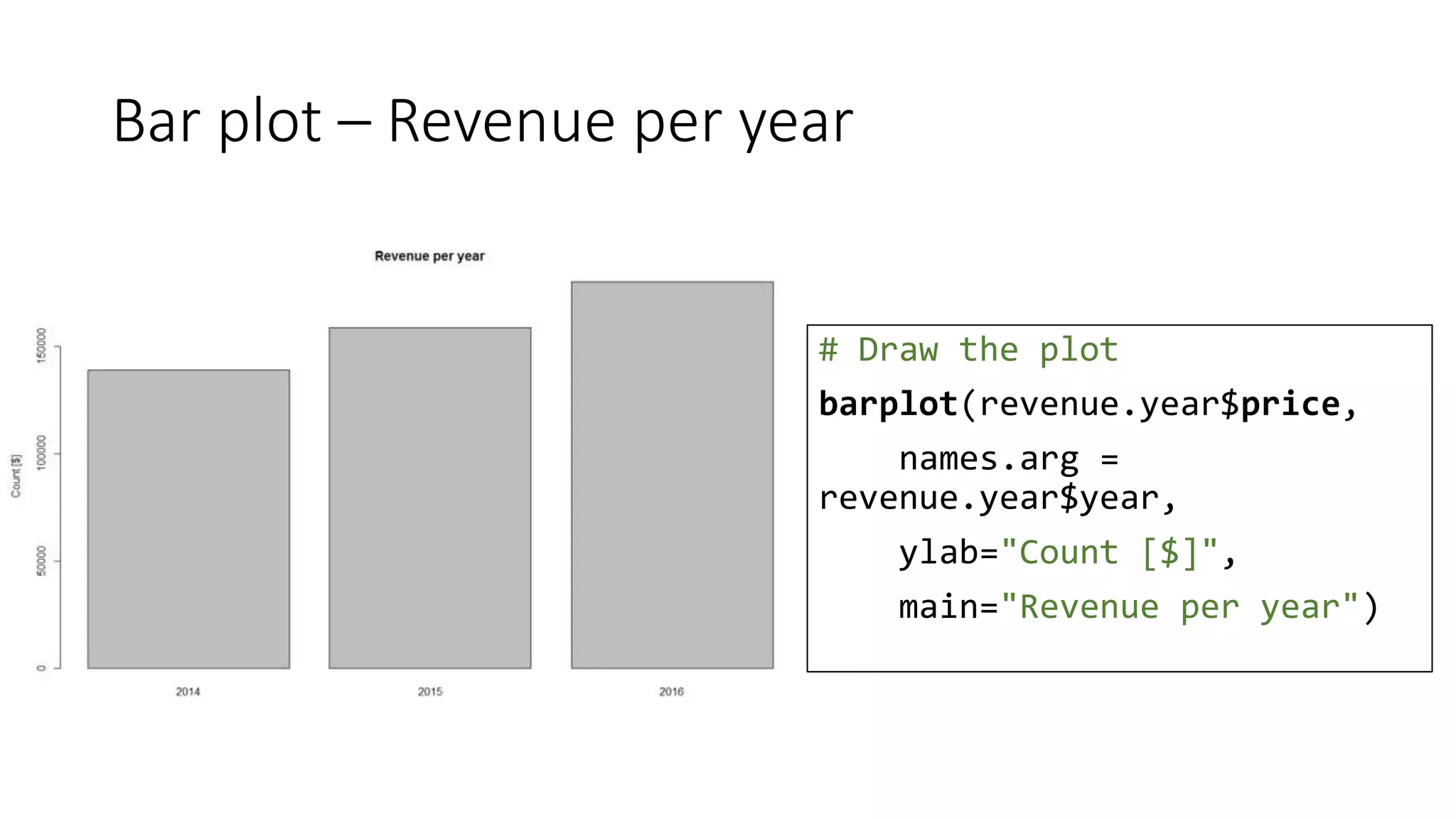 Bar plot – Revenue per year

Revenue per year

Count [$]

0
50000
100000
150000

2014
2015
2016

# Draw the plot
barplot(revenue.year$price,
    names.arg =
revenue.year$year,
    ylab="Count [$]",
    main="Revenue per year")